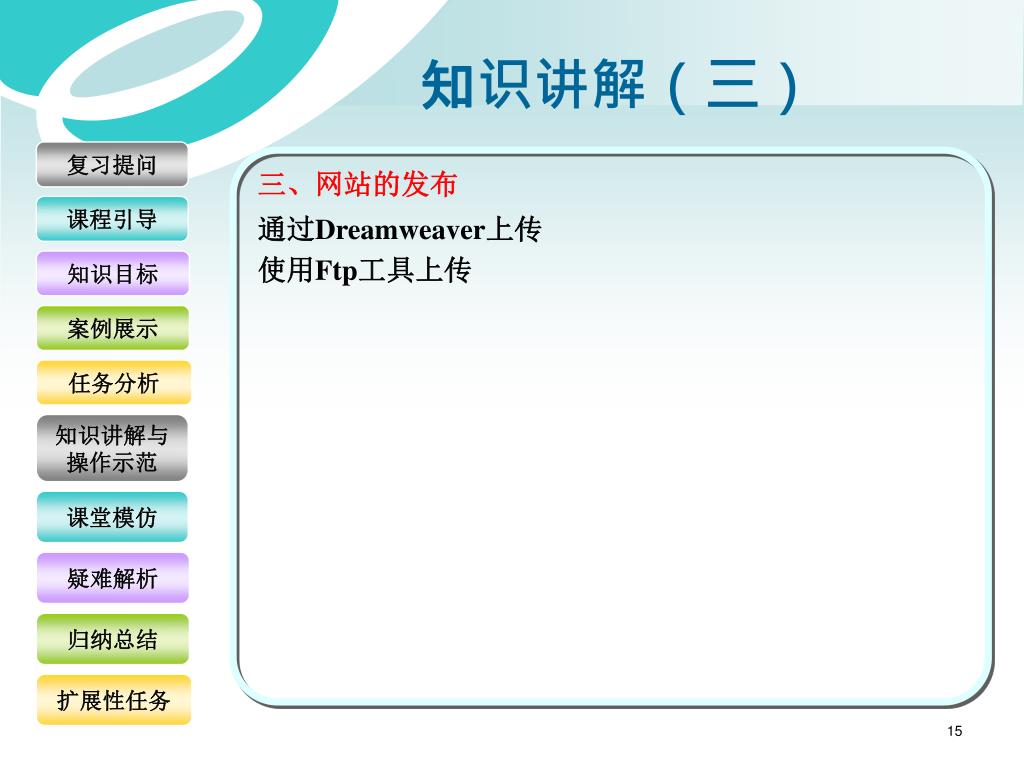 知识讲解（三）

复习提问

课程引导

知识目标

案例展示

任务分析

知识讲解与操作示范

课堂模仿

疑难解析

归纳总结

扩展性任务

三、网站的发布

通过Dreamweaver上传

使用Ftp工具上传

15